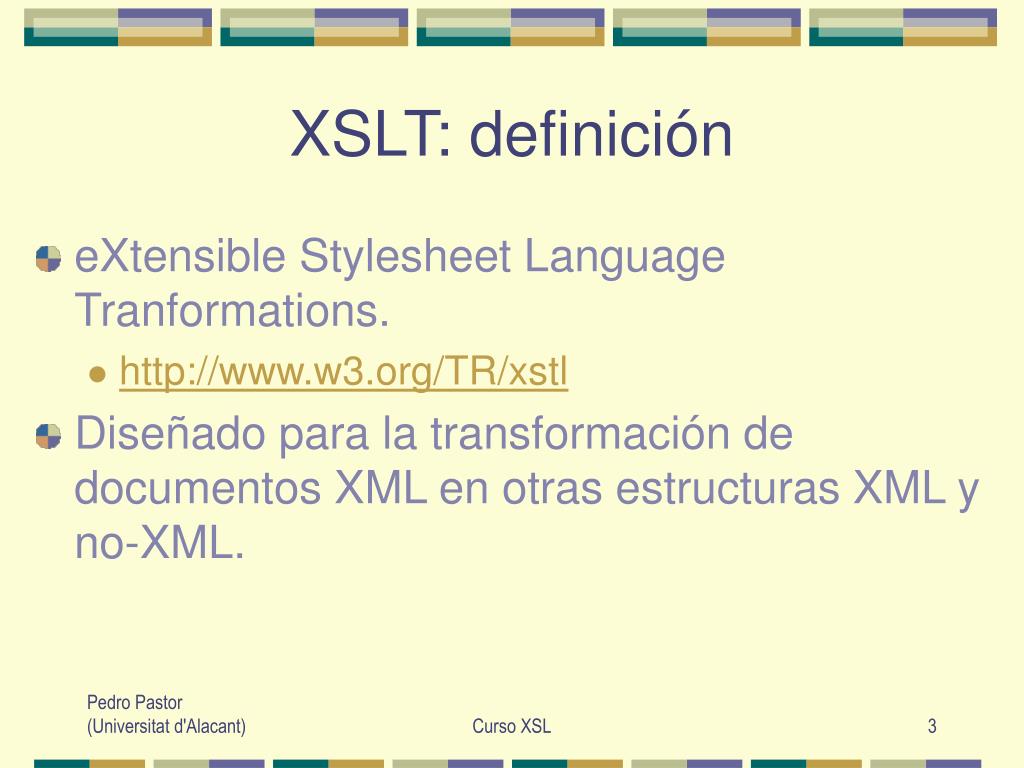 XSLT: definición

eXtensible Stylesheet Language Tranformations.

http://www.w3.org/TR/xstl

Diseñado para la transformación de documentos XML en otras estructuras XML y no-XML.

Pedro Pastor
(Universitat d'Alacant)

Curso XSL

3